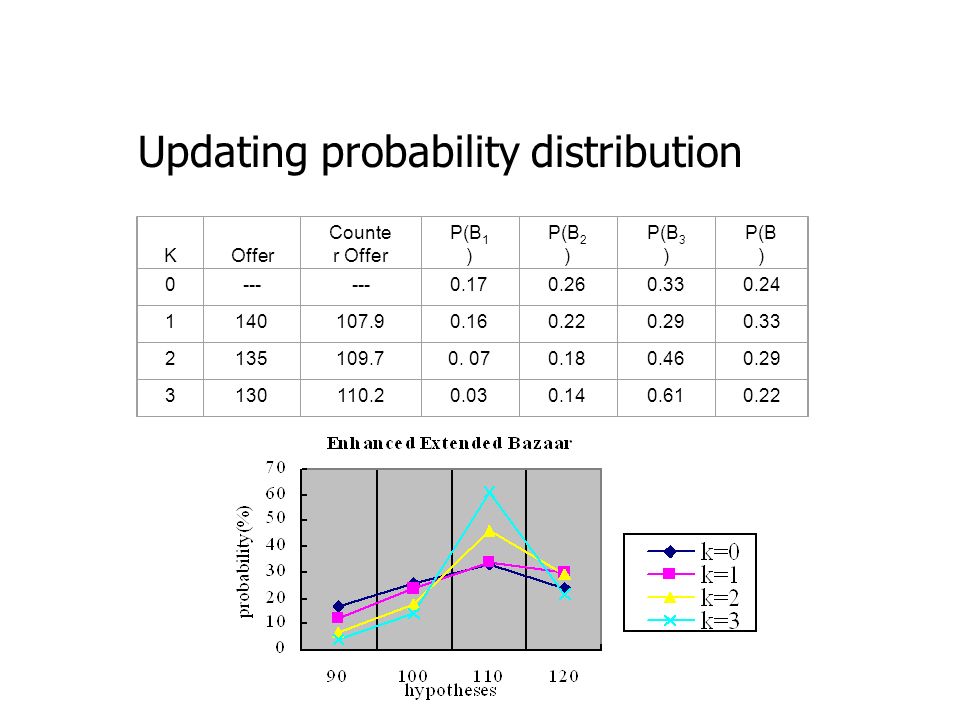 Updating probability distribution

| K | Offer | Counter Offer | P(B$_1$) | P(B$_2$) | P(B$_3$) | P(B) |
|---|---|---|---|---|---|---|
| 0 | --- | --- | 0.17 | 0.26 | 0.33 | 0.24 |
| 1 | 140 | 107.9 | 0.16 | 0.22 | 0.29 | 0.33 |
| 2 | 135 | 109.7 | 0. 07 | 0.18 | 0.46 | 0.29 |
| 3 | 130 | 110.2 | 0.03 | 0.14 | 0.61 | 0.22 |

Enhanced Extended Bazaar

probability(%)

70
60
50
40
30
20
10
0

90 100 110 120

hypotheses

k=0
k=1
k=2
k=3